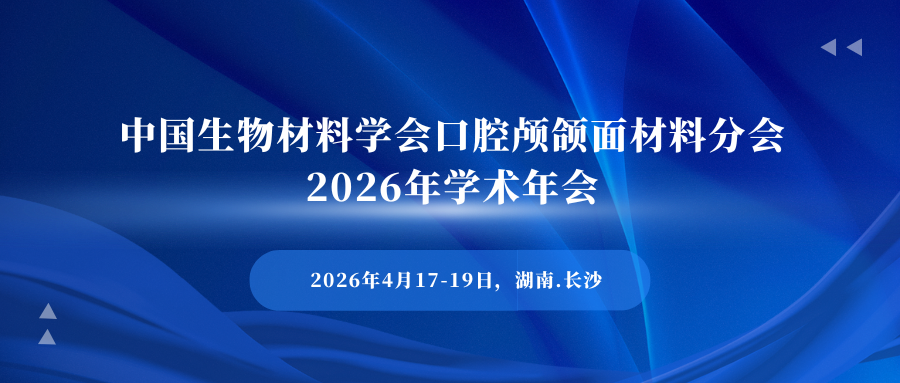 中国生物材料学会口腔颅颌面材料分会
2026年学术年会

2026年4月17-19日，湖南.长沙